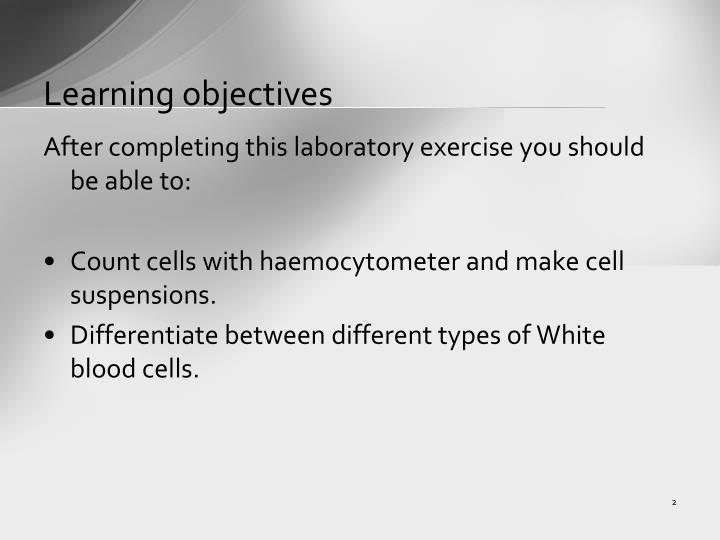 Learning objectives

After completing this laboratory exercise you should be able to:

• Count cells with haemocytometer and make cell suspensions.
• Differentiate between different types of White blood cells.

2